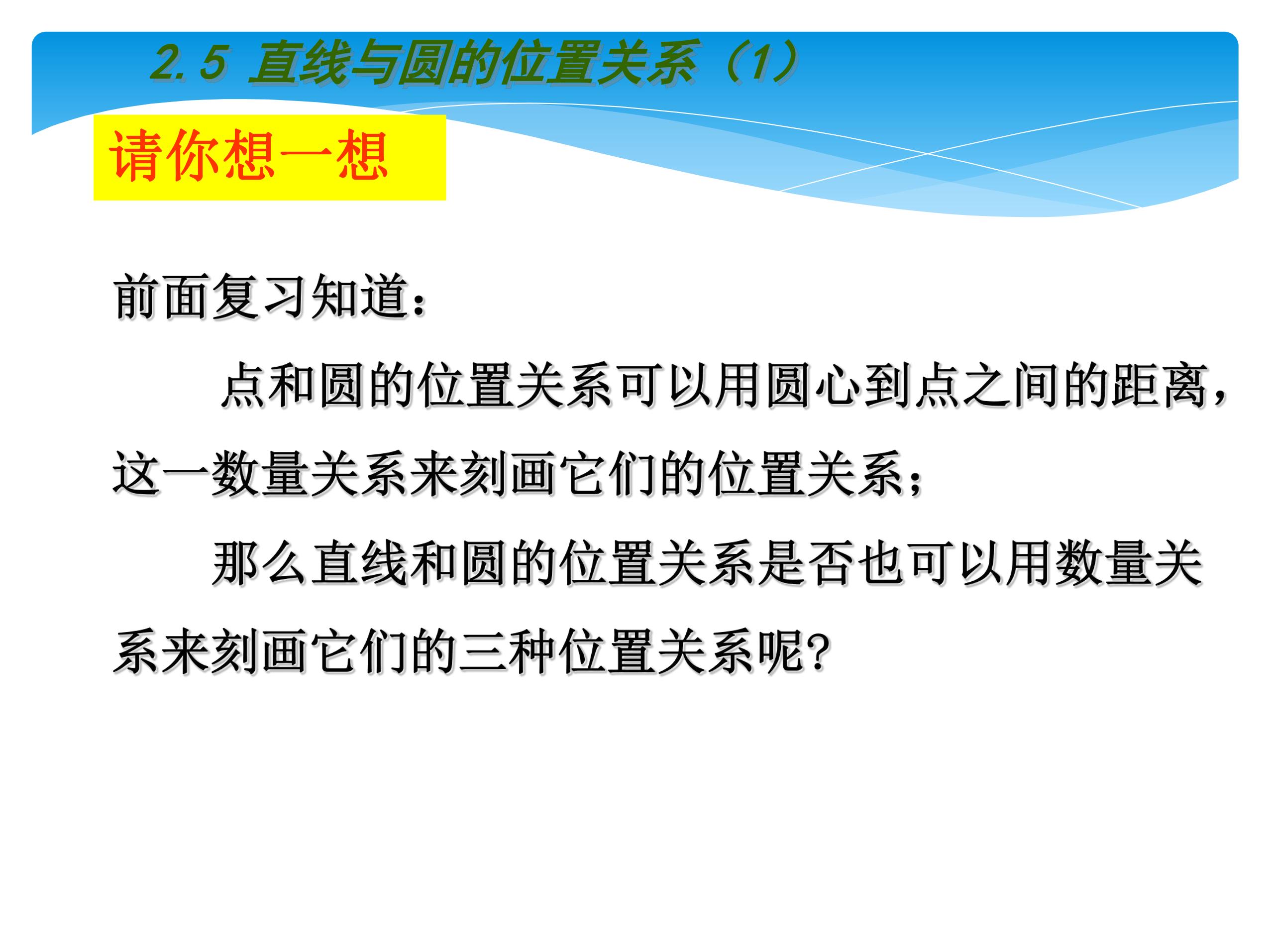 2.5 直线与圆的位置关系（1）

请你想一想

前面复习知道：

点和圆的位置关系可以用圆心到点之间的距离，这一数量关系来刻画它们的位置关系；

那么直线和圆的位置关系是否也可以用数量关系来刻画它们的三种位置关系呢?